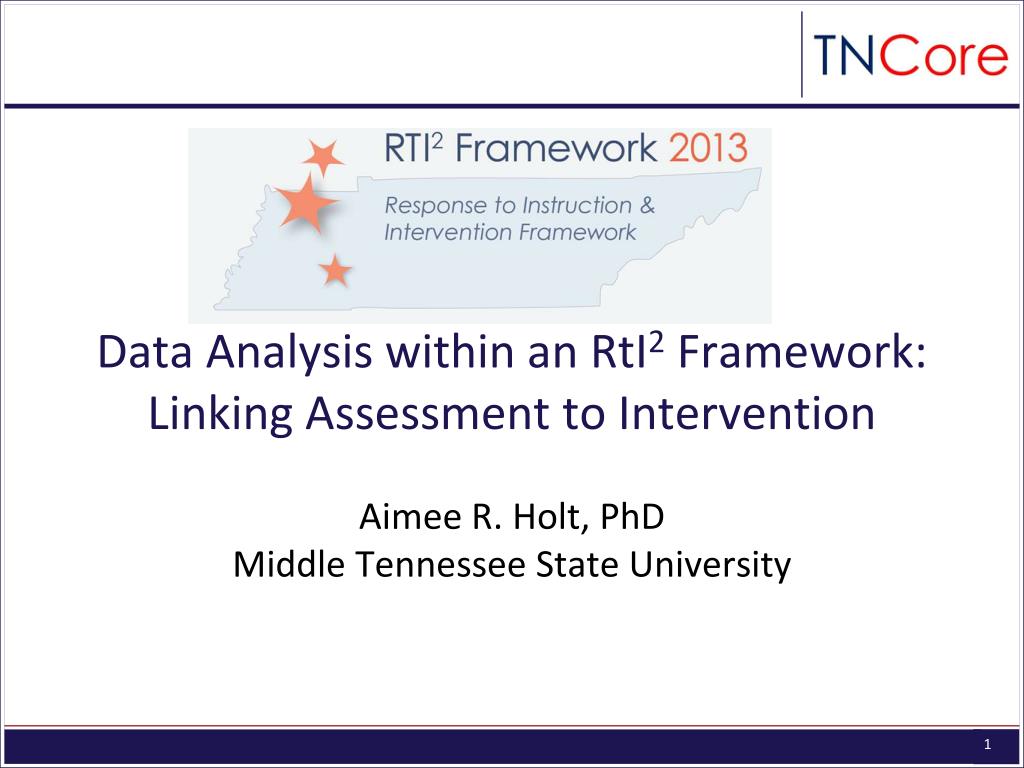 TNCore

RTI$^2$ Framework 2013

Response to Instruction & Intervention Framework

Data Analysis within an RtI$^2$ Framework: Linking Assessment to Intervention

Aimee R. Holt, PhD
Middle Tennessee State University

1